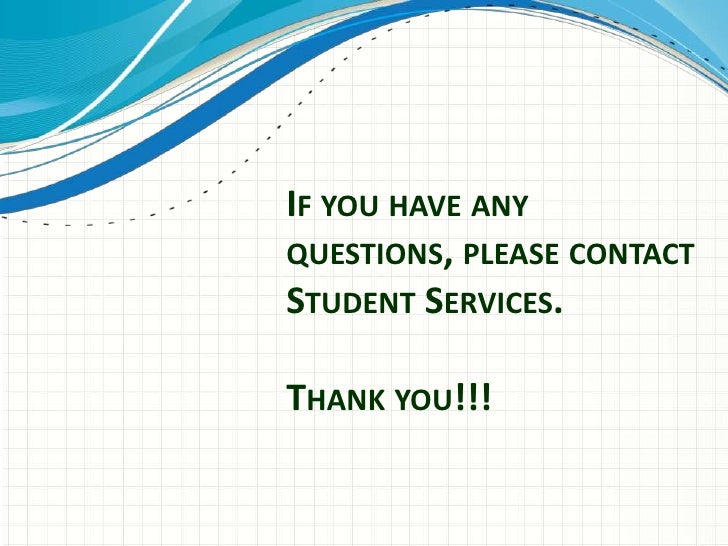 If you have any questions, please contact Student Services.

Thank you!!!